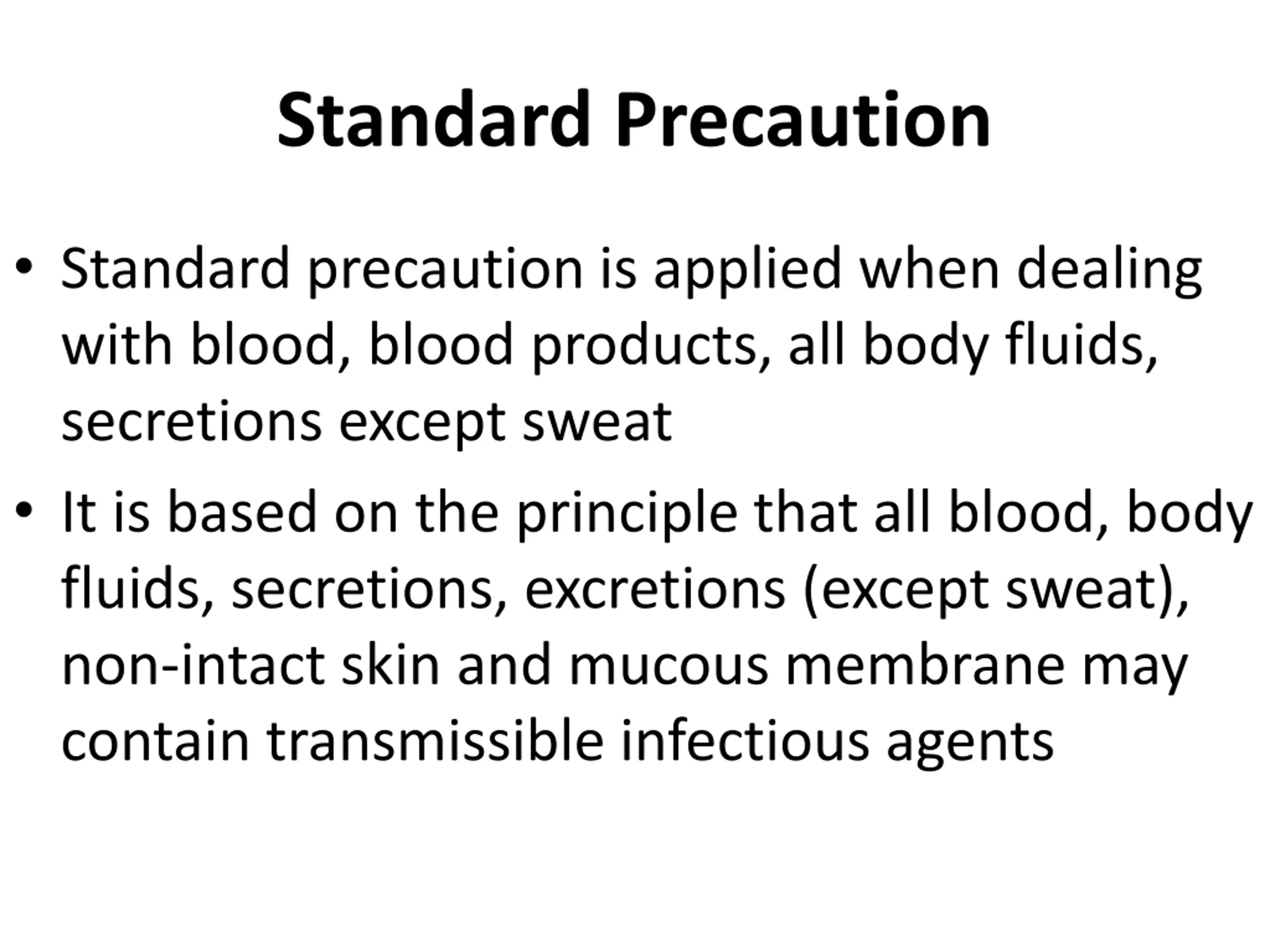 Standard Precaution

• Standard precaution is applied when dealing with blood, blood products, all body fluids, secretions except sweat

• It is based on the principle that all blood, body fluids, secretions, excretions (except sweat), non-intact skin and mucous membrane may contain transmissible infectious agents